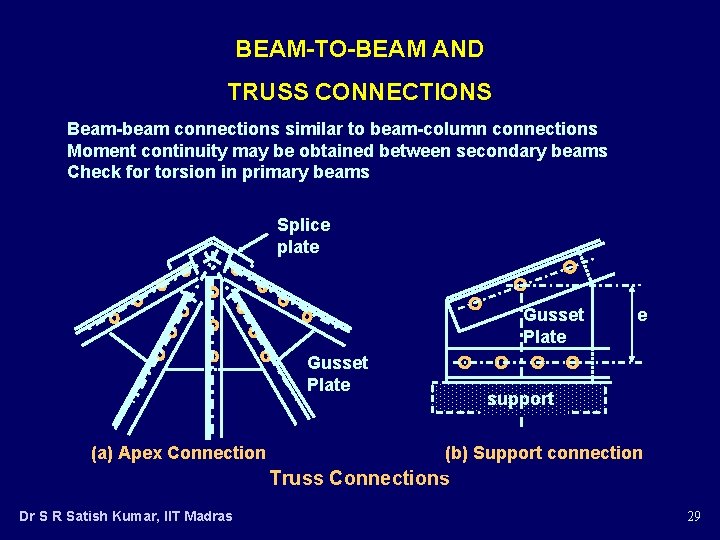 BEAM-TO-BEAM AND

TRUSS CONNECTIONS

Beam-beam connections similar to beam-column connections
Moment continuity may be obtained between secondary beams
Check for torsion in primary beams

Splice plate

Gusset Plate

Gusset Plate

e

support

(a) Apex Connection

(b) Support connection

Truss Connections

Dr S R Satish Kumar, IIT Madras

29